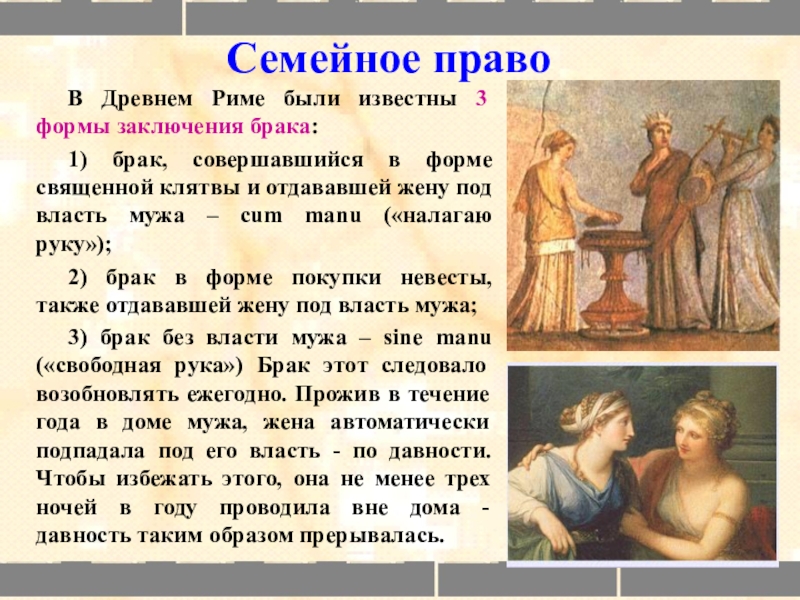 Семейное право

В Древнем Риме были известны 3 формы заключения брака:

1) брак, совершавшийся в форме священной клятвы и отдававшей жену под власть мужа – cum manu («налагаю руку»);

2) брак в форме покупки невесты, также отдававшей жену под власть мужа;

3) брак без власти мужа – sine manu («свободная рука») Брак этот следовало возобновлять ежегодно. Прожив в течение года в доме мужа, жена автоматически подпадала под его власть - по давности. Чтобы избежать этого, она не менее трех ночей в году проводила вне дома - давность таким образом прерывалась.